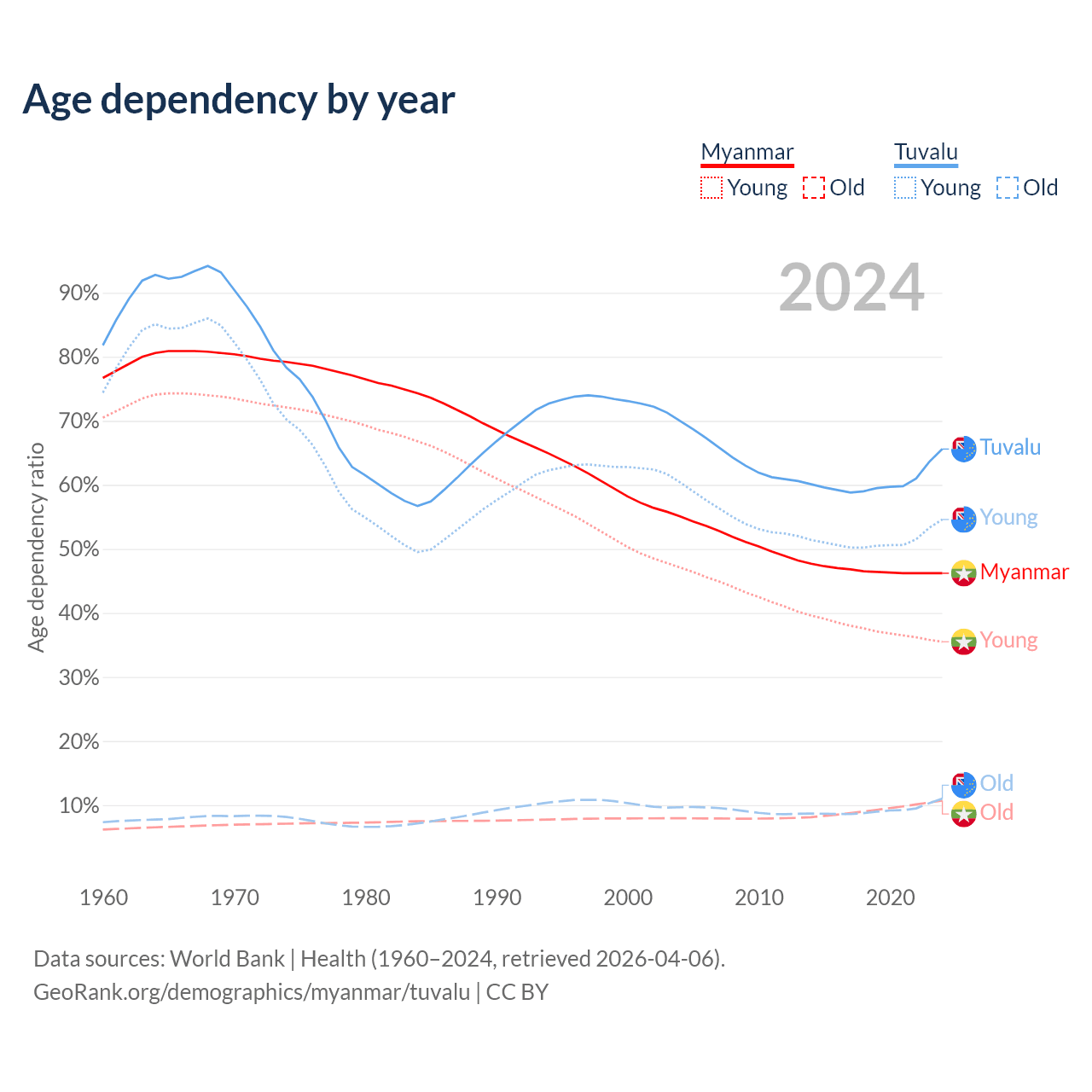 Age dependency by year

Myanmar
Young Old

Tuvalu
Young Old

2024

Age dependency ratio

90%
80%
70%
60%
50%
40%
30%
20%
10%

Tuvalu
Young
Myanmar
Young
Old
Old

1960 1970 1980 1990 2000 2010 2020

Data sources: World Bank | Health (1960–2024, retrieved 2026-04-06).
GeoRank.org/demographics/myanmar/tuvalu | CC BY